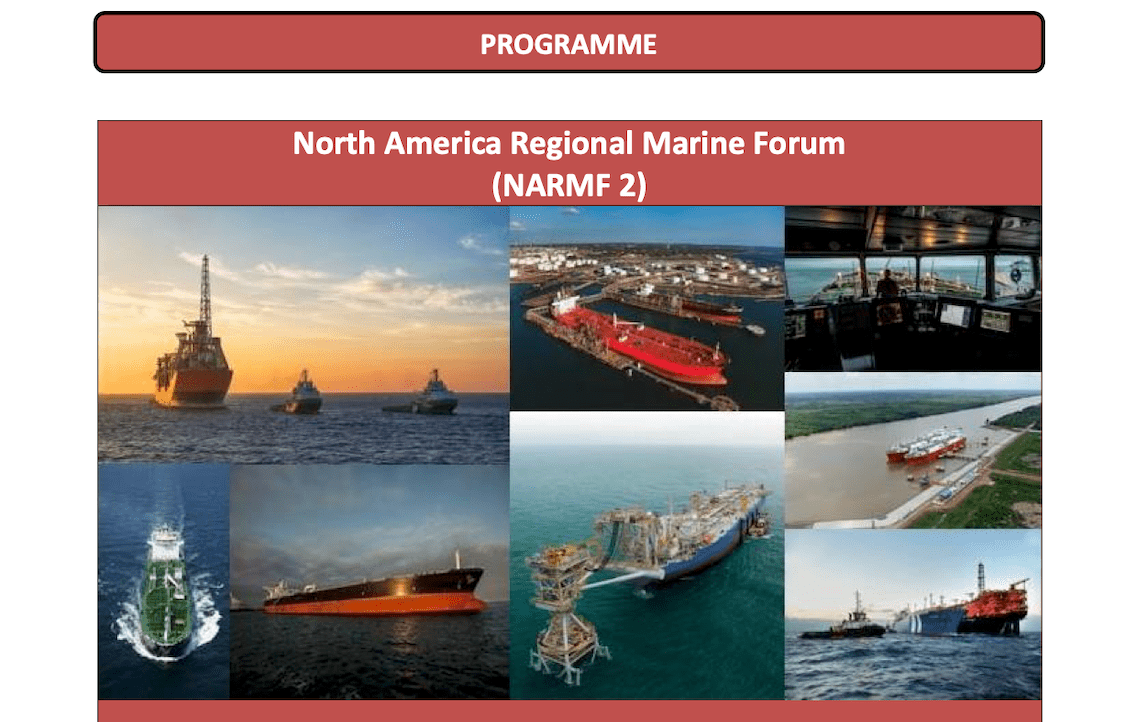 PROGRAMME

North America Regional Marine Forum
(NARMF 2)